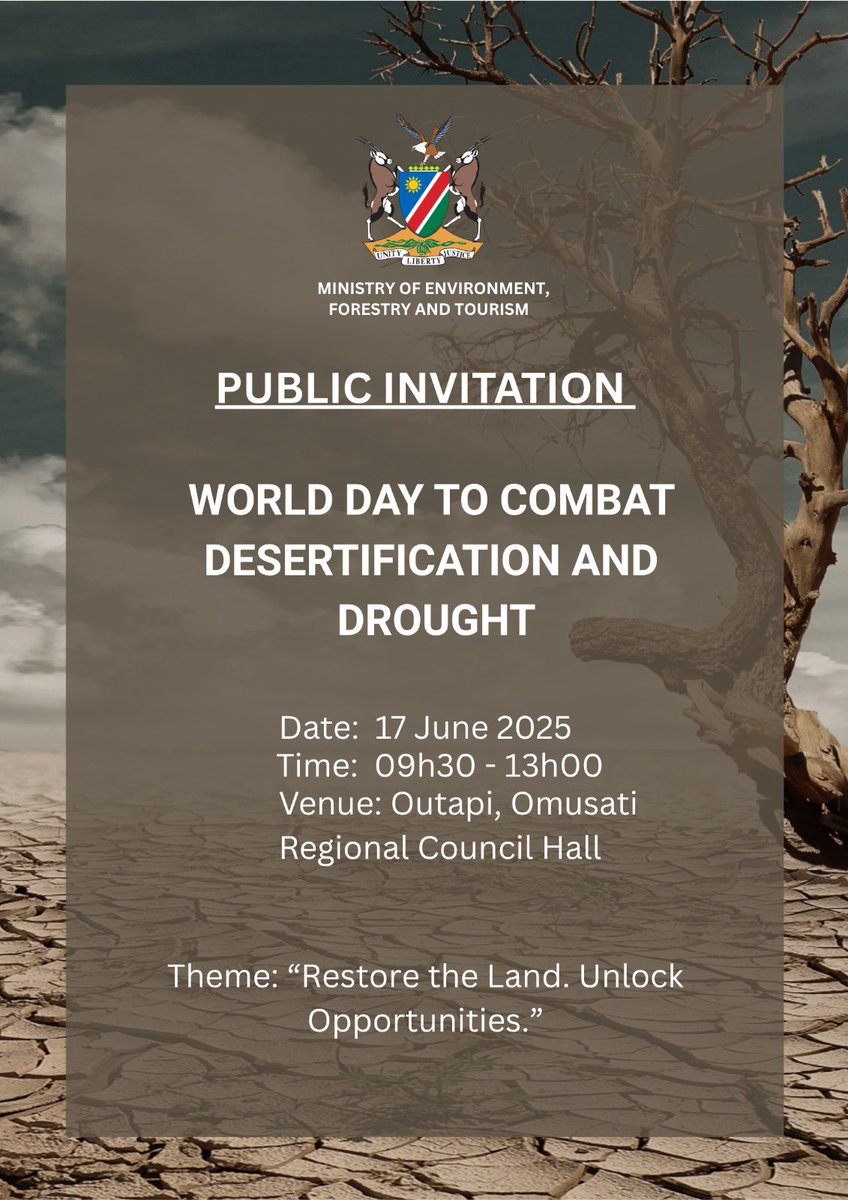 UNITY LIBERTY JUSTICE

MINISTRY OF ENVIRONMENT, FORESTRY AND TOURISM

PUBLIC INVITATION

WORLD DAY TO COMBAT DESERTIFICATION AND DROUGHT

Date: 17 June 2025
Time: 09h30 - 13h00
Venue: Outapi, Omusati Regional Council Hall

Theme: “Restore the Land. Unlock Opportunities.”